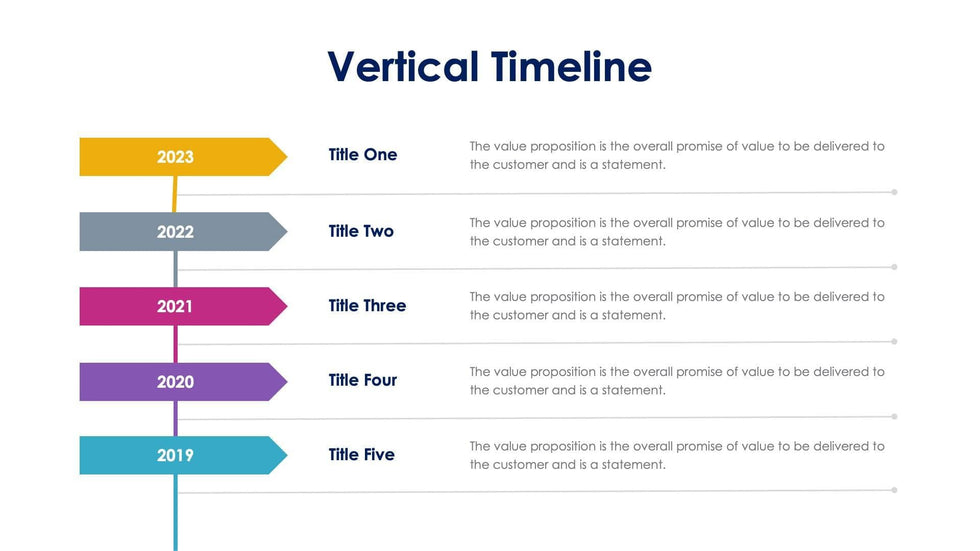 Vertical Timeline

2023

Title One

The value proposition is the overall promise of value to be delivered to the customer and is a statement.

2022

Title Two

The value proposition is the overall promise of value to be delivered to the customer and is a statement.

2021

Title Three

The value proposition is the overall promise of value to be delivered to the customer and is a statement.

2020

Title Four

The value proposition is the overall promise of value to be delivered to the customer and is a statement.

2019

Title Five

The value proposition is the overall promise of value to be delivered to the customer and is a statement.